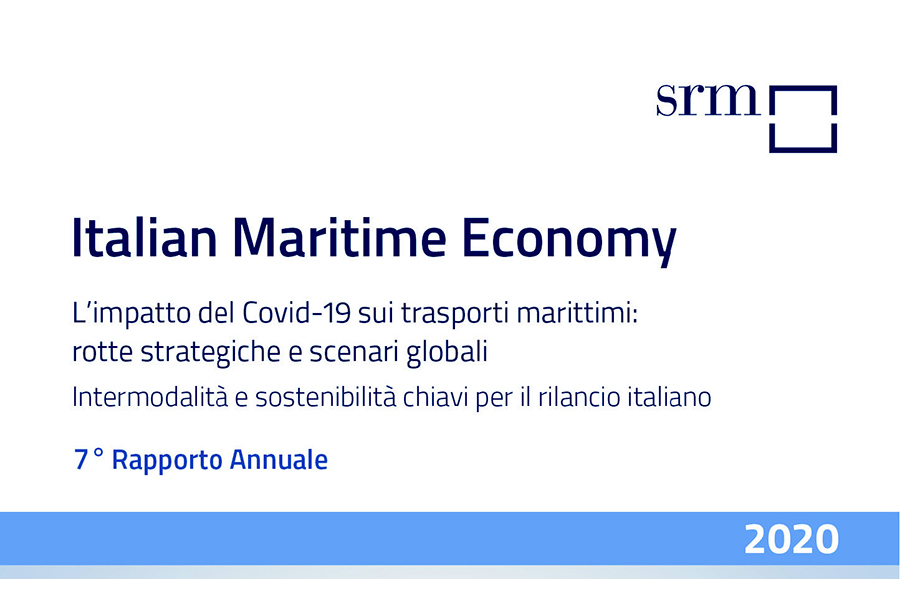 srm

Italian Maritime Economy

L'impatto del Covid-19 sui trasporti marittimi: rotte strategiche e scenari globali

Intermodalità e sostenibilità chiavi per il rilancio italiano

7° Rapporto Annuale

2020